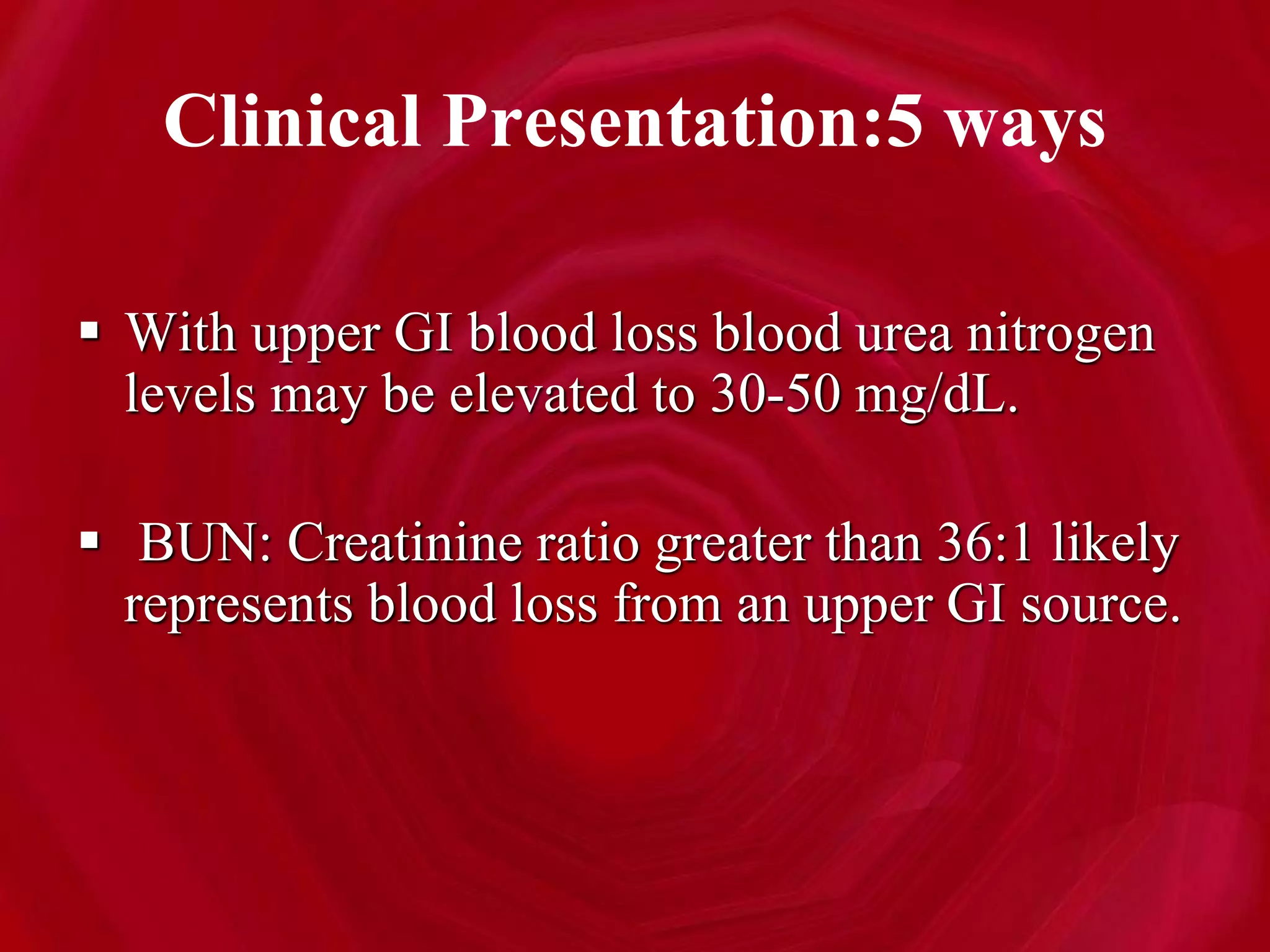 Clinical Presentation:5 ways

▪ With upper GI blood loss blood urea nitrogen levels may be elevated to 30-50 mg/dL.

▪ BUN: Creatinine ratio greater than 36:1 likely represents blood loss from an upper GI source.